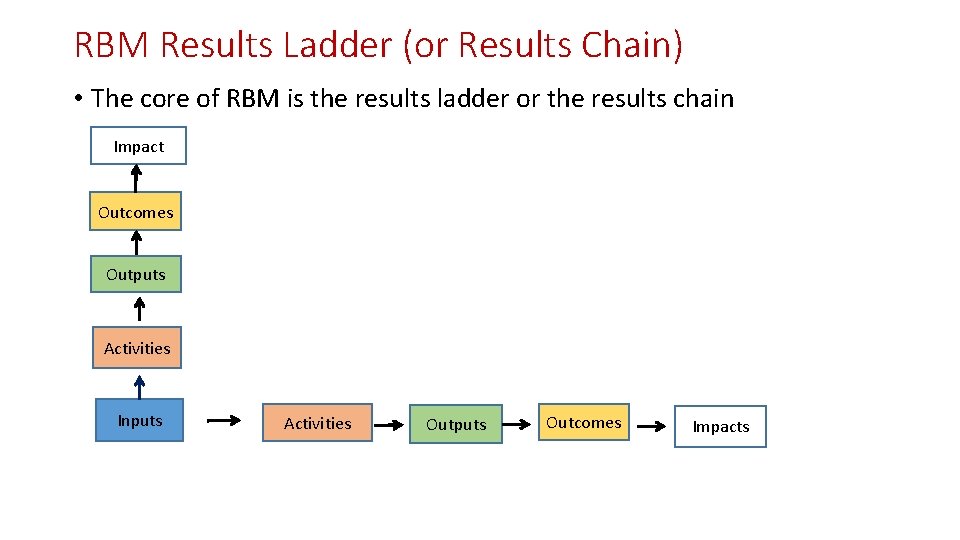 RBM Results Ladder (or Results Chain)

• The core of RBM is the results ladder or the results chain

Impact

Outcomes

Outputs

Activities

Inputs

Activities

Outputs

Outcomes

Impacts